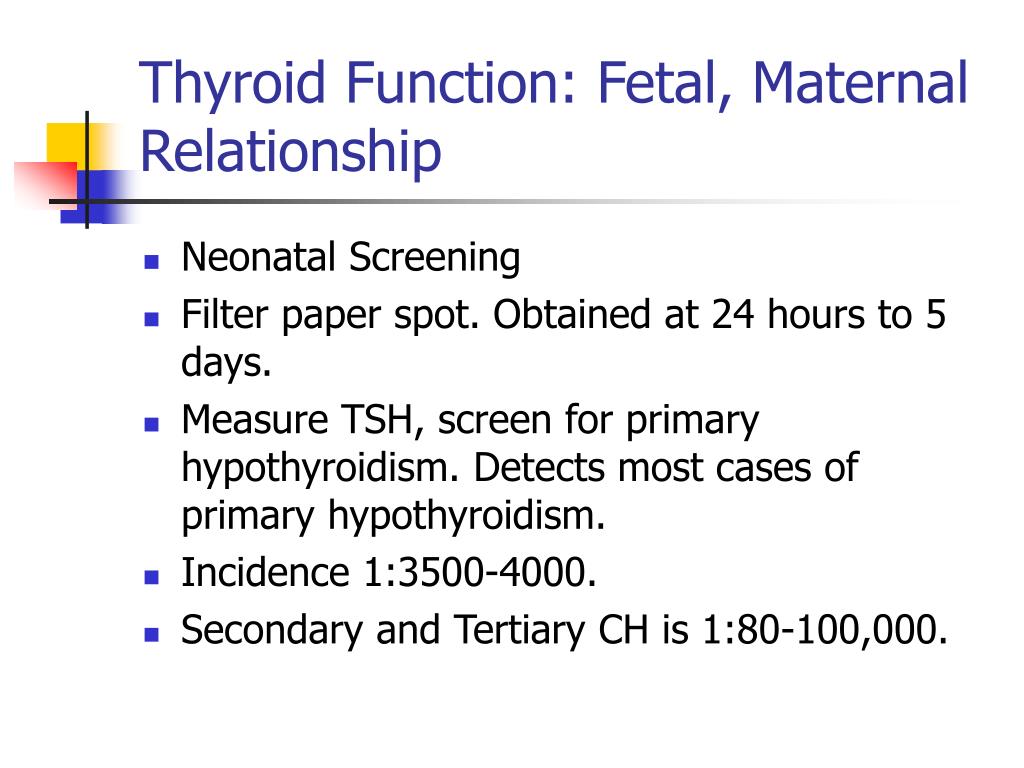 Thyroid Function: Fetal, Maternal Relationship

- Neonatal Screening
- Filter paper spot. Obtained at 24 hours to 5 days.
- Measure TSH, screen for primary hypothyroidism. Detects most cases of primary hypothyroidism.
- Incidence 1:3500-4000.
- Secondary and Tertiary CH is 1:80-100,000.